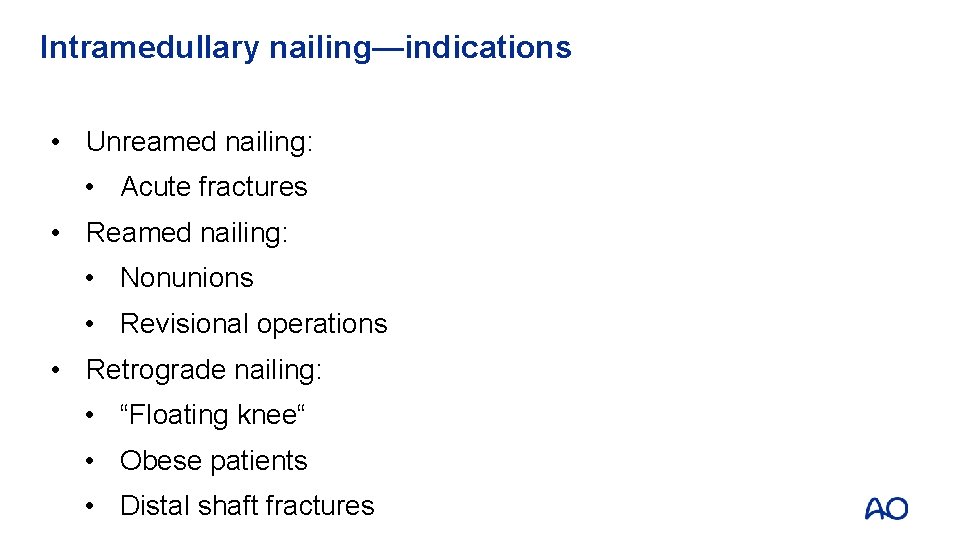 Intramedullary nailing—indications

• Unreamed nailing:
  • Acute fractures
• Reamed nailing:
  • Nonunions
  • Revisional operations
• Retrograde nailing:
  • “Floating knee“
  • Obese patients
  • Distal shaft fractures

AO